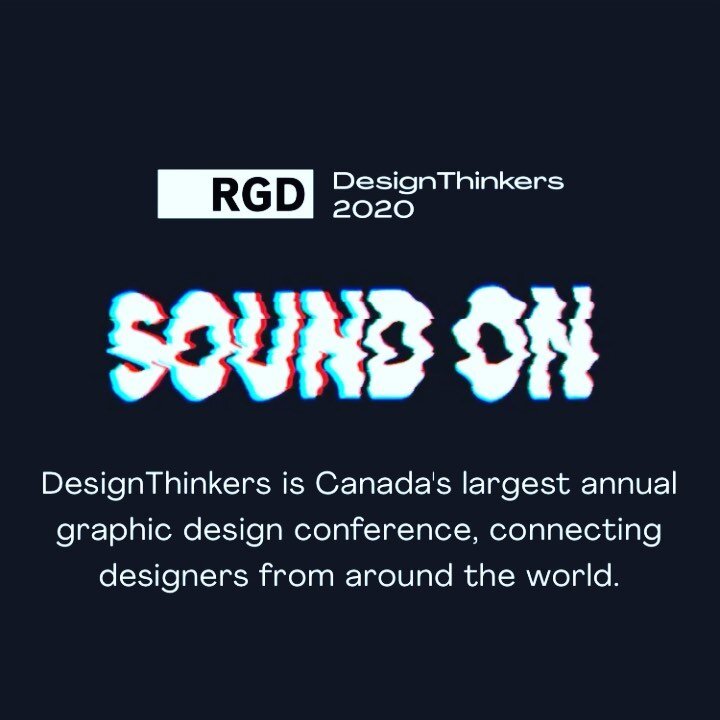 RGD DesignThinkers 2020

SOUND ON

DesignThinkers is Canada's largest annual graphic design conference, connecting designers from around the world.